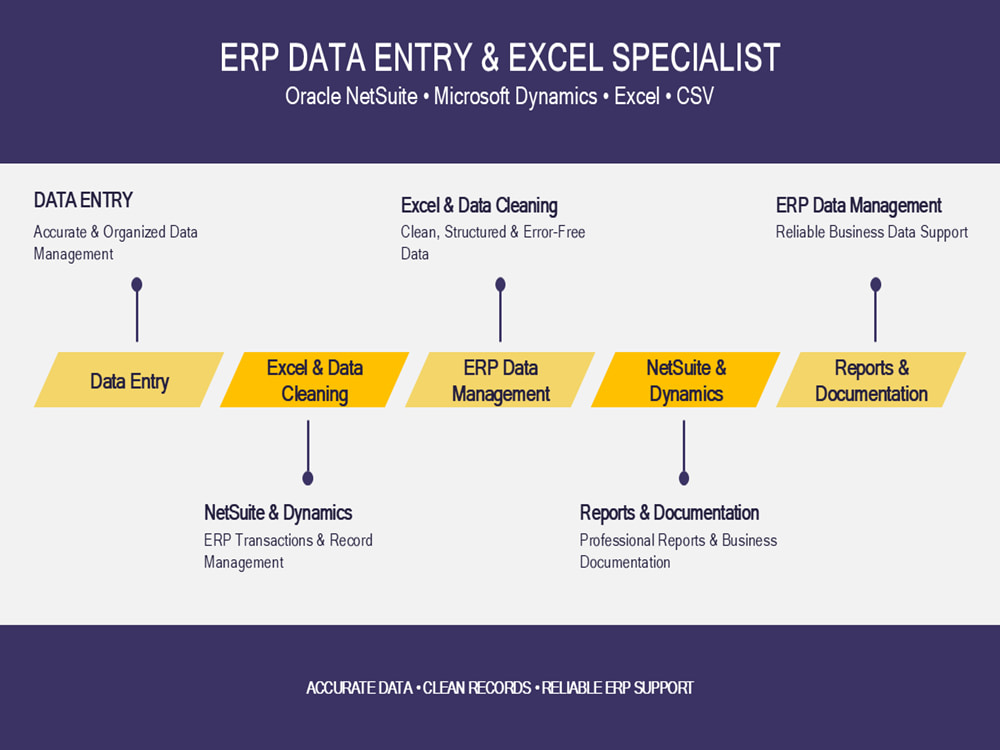 ERP DATA ENTRY & EXCEL SPECIALIST
Oracle NetSuite • Microsoft Dynamics • Excel • CSV

DATA ENTRY
Accurate & Organized Data Management

Excel & Data Cleaning
Clean, Structured & Error-Free Data

ERP Data Management
Reliable Business Data Support

Data Entry

Excel & Data Cleaning

ERP Data Management

NetSuite & Dynamics

Reports & Documentation

NetSuite & Dynamics
ERP Transactions & Record Management

Reports & Documentation
Professional Reports & Business Documentation

ACCURATE DATA • CLEAN RECORDS • RELIABLE ERP SUPPORT